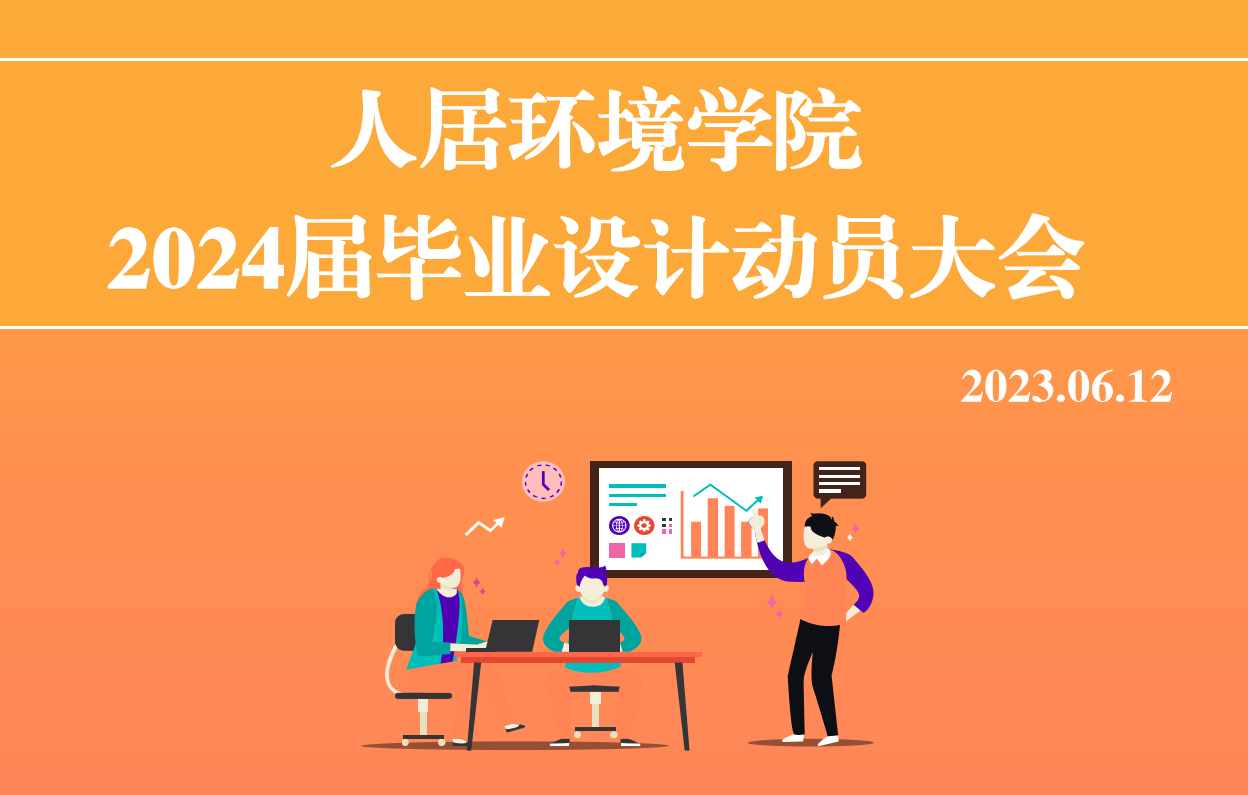 人居环境学院
2024届毕业设计动员大会

2023.06.12